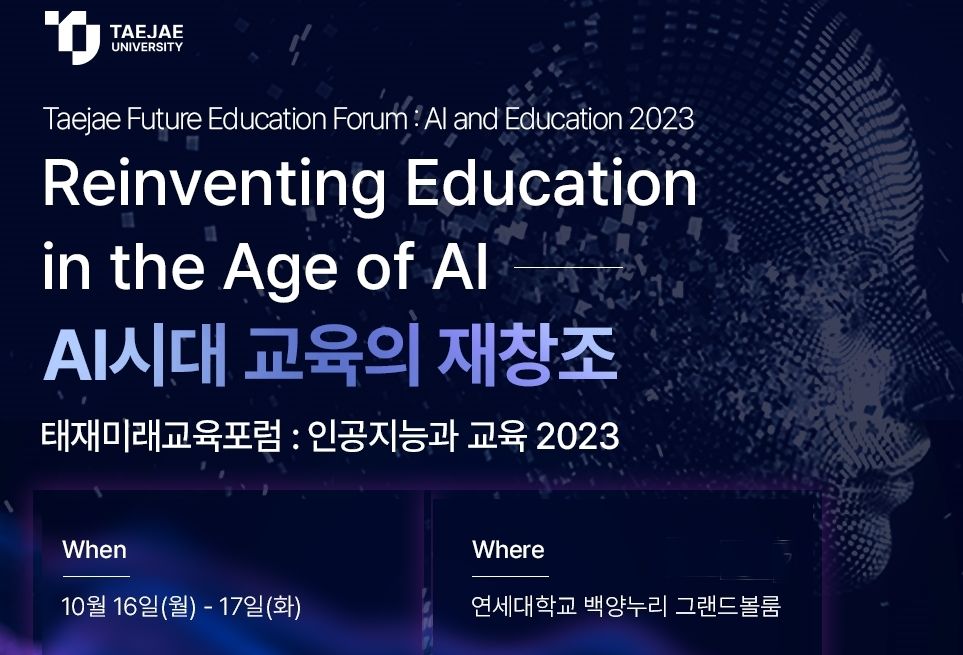 TAEJAE UNIVERSITY

Taejae Future Education Forum : AI and Education 2023

Reinventing Education in the Age of AI

AI시대 교육의 재창조

태재미래교육포럼 : 인공지능과 교육 2023

When

10월 16일(월) - 17일(화)

Where

연세대학교 백양누리 그랜드볼룸